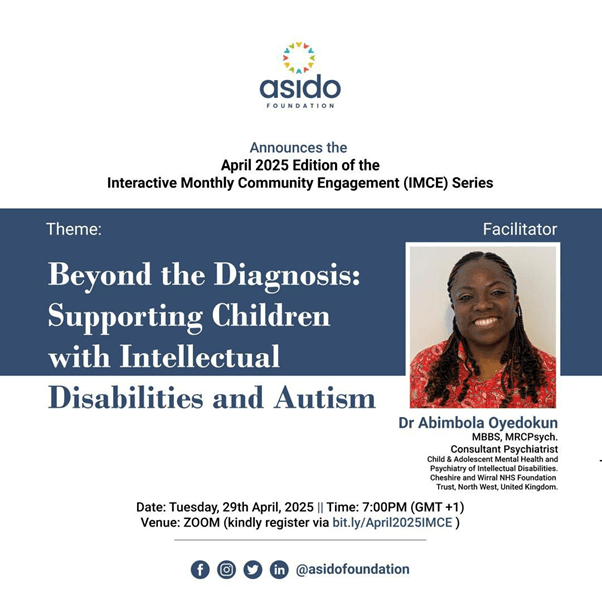 asido
FOUNDATION

Announces the
April 2025 Edition of the
Interactive Monthly Community Engagement (IMCE) Series

Theme:

Beyond the Diagnosis: Supporting Children with Intellectual Disabilities and Autism

Facilitator

Dr Abimbola Oyedokun
MBBS, MRCPsych.
Consultant Psychiatrist
Child & Adolescent Mental Health and Psychiatry of Intellectual Disabilities.
Cheshire and Wirral NHS Foundation Trust, North West, United Kingdom.

Date: Tuesday, 29th April, 2025 || Time: 7:00PM (GMT +1)
Venue: ZOOM (kindly register via bit.ly/April2025IMCE )

@asidofoundation